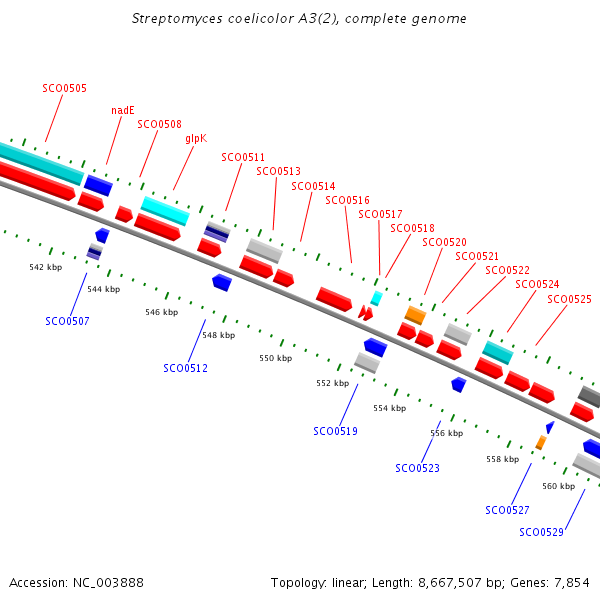 Streptomyces coelicolor A3(2), complete genome

SCO0505
nadE
SCO0508
glpK
SCO0511
SCO0513
SCO0514
SCO0516
SCO0517
SCO0518
SCO0520
SCO0521
SCO0522
SCO0524
SCO0525

542 kbp
544 kbp
546 kbp
548 kbp
550 kbp
552 kbp
554 kbp
556 kbp
558 kbp
560 kbp

SCO0507
SCO0512
SCO0519
SCO0523
SCO0527
SCO0529

Accession: NC_003888

Topology: linear; Length: 8,667,507 bp; Genes: 7,854